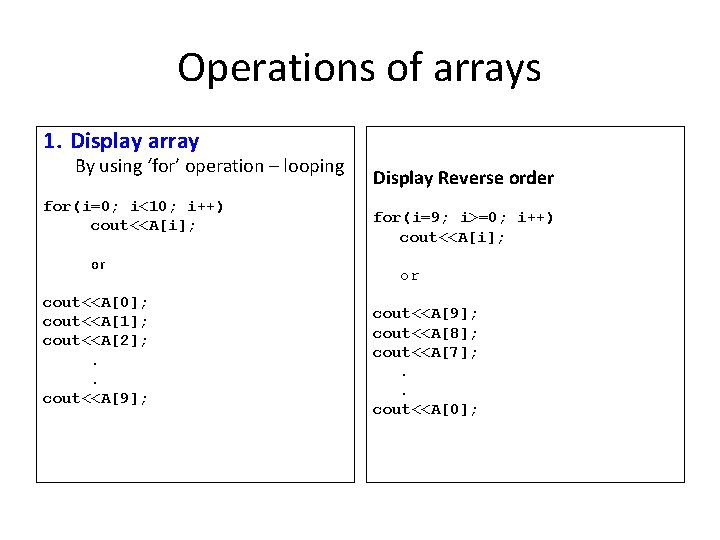 Operations of arrays

1. Display array
By using 'for' operation – looping

for(i=0; i<10; i++)
cout<<A[i];

or

cout<<A[0];
cout<<A[1];
cout<<A[2];
.
.
cout<<A[9];

Display Reverse order

for(i=9; i>=0; i++)
cout<<A[i];

or

cout<<A[9];
cout<<A[8];
cout<<A[7];
.
.
cout<<A[0];